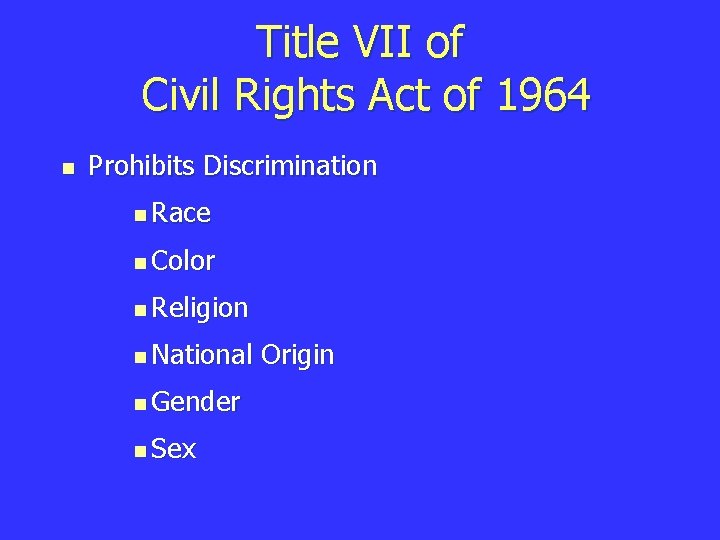 Title VII of
Civil Rights Act of 1964

- Prohibits Discrimination
  - Race
  - Color
  - Religion
  - National Origin
  - Gender
  - Sex